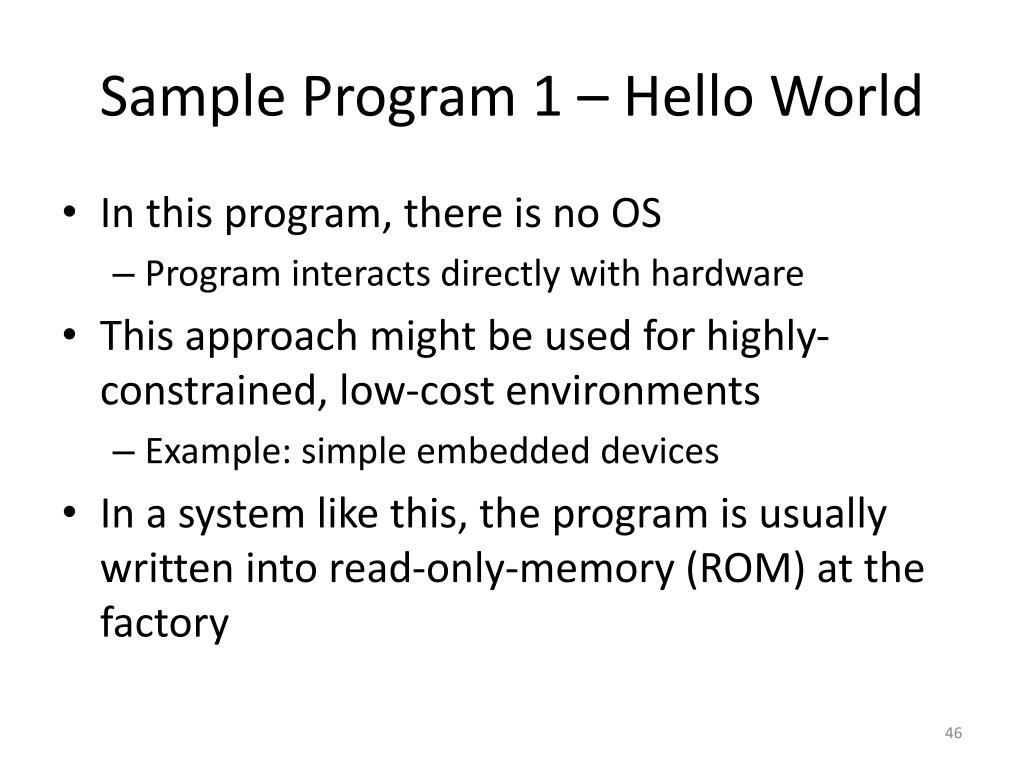 Sample Program 1 – Hello World

• In this program, there is no OS
  – Program interacts directly with hardware
• This approach might be used for highly-constrained, low-cost environments
  – Example: simple embedded devices
• In a system like this, the program is usually written into read-only-memory (ROM) at the factory

46